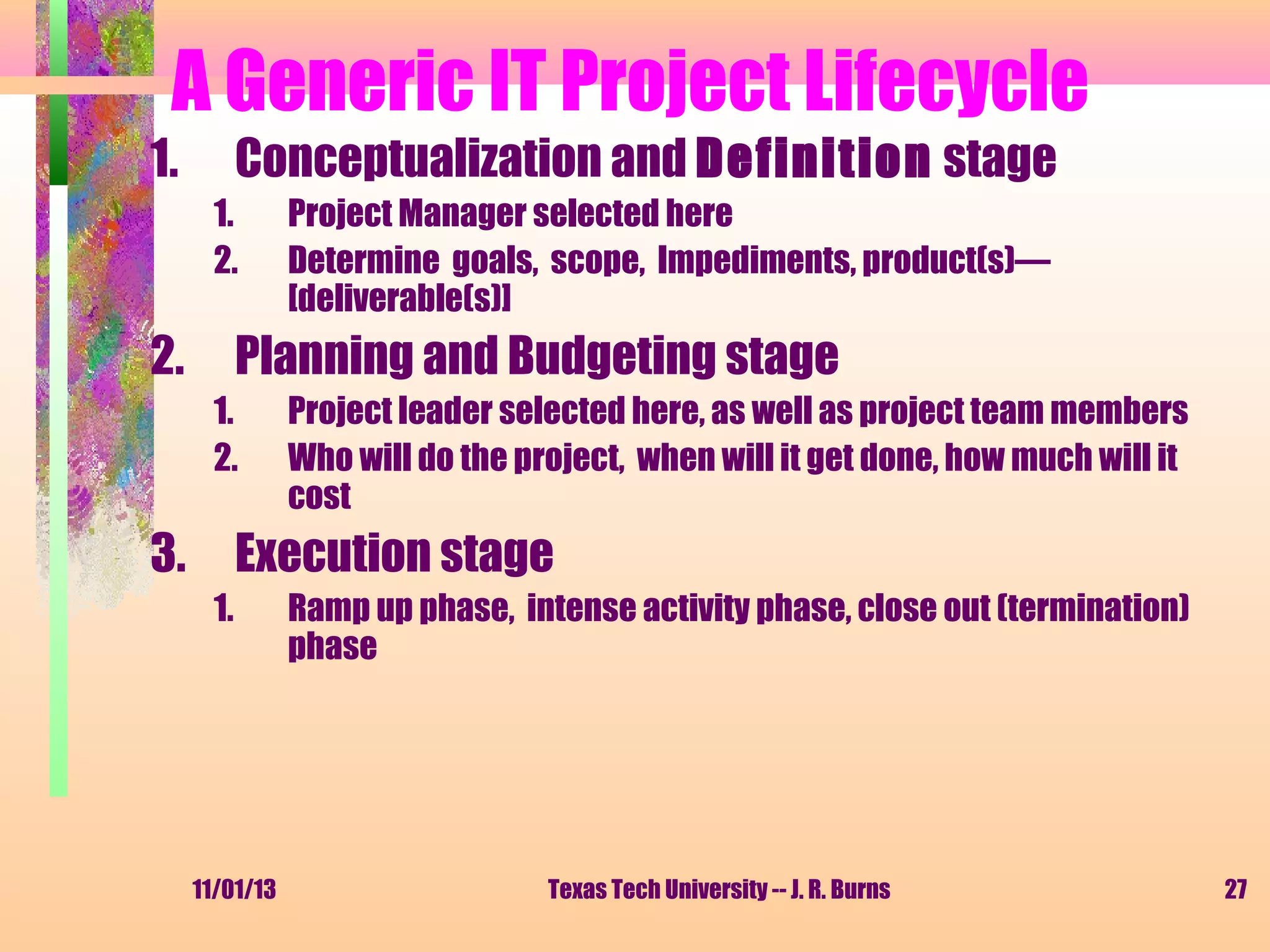 A Generic IT Project Lifecycle

1. Conceptualization and Definition stage
   1. Project Manager selected here
   2. Determine goals, scope, Impediments, product(s)—[deliverable(s)]
2. Planning and Budgeting stage
   1. Project leader selected here, as well as project team members
   2. Who will do the project, when will it get done, how much will it cost
3. Execution stage
   1. Ramp up phase, intense activity phase, close out (termination) phase

11/01/13

Texas Tech University -- J. R. Burns

27